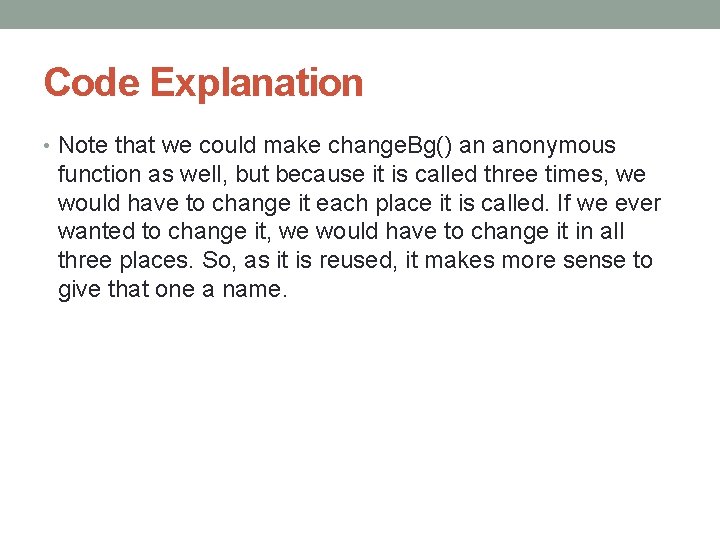 Code Explanation

• Note that we could make changeBg() an anonymous function as well, but because it is called three times, we would have to change it each place it is called. If we ever wanted to change it, we would have to change it in all three places. So, as it is reused, it makes more sense to give that one a name.